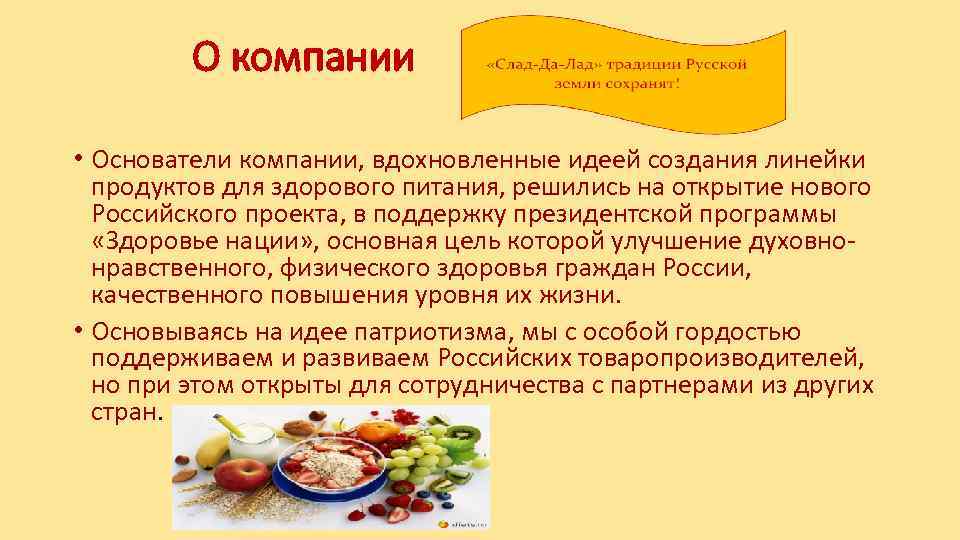 О компании

«Слад-Да-Лад» традиции Русской земли сохранят!

• Основатели компании, вдохновленные идеей создания линейки продуктов для здорового питания, решились на открытие нового Российского проекта, в поддержку президентской программы «Здоровье нации», основная цель которой улучшение духовно-нравственного, физического здоровья граждан России, качественного повышения уровня их жизни.

• Основываясь на идее патриотизма, мы с особой гордостью поддерживаем и развиваем Российских товаропроизводителей, но при этом открыты для сотрудничества с партнерами из других стран.